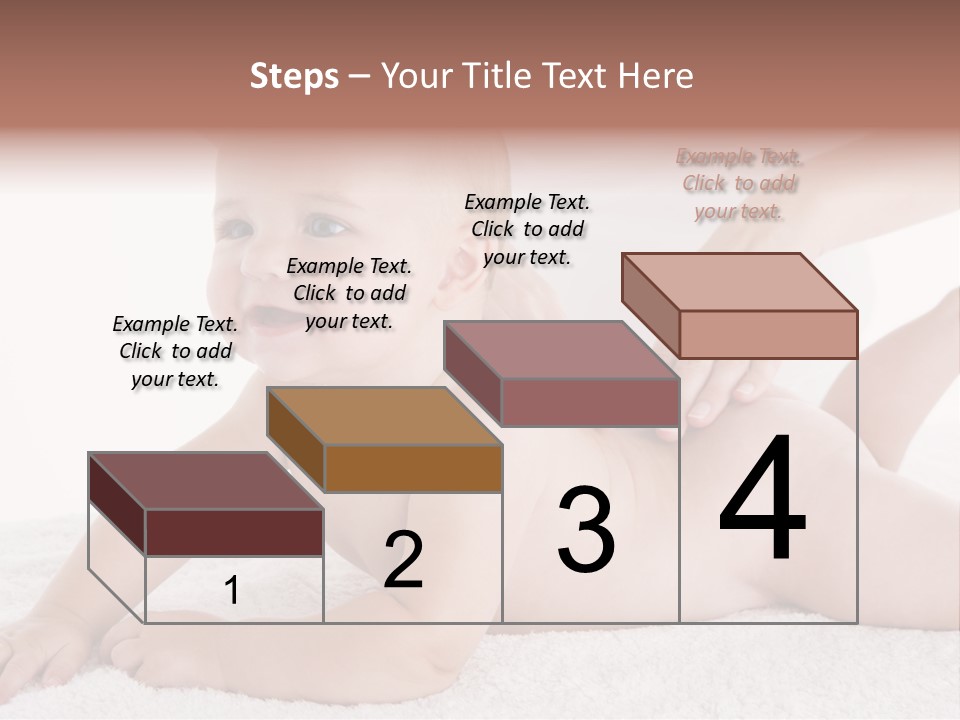 Steps – Your Title Text Here

Example Text. Click to add your text.

Example Text. Click to add your text.

Example Text. Click to add your text.

Example Text. Click to add your text.

1

2

3

4